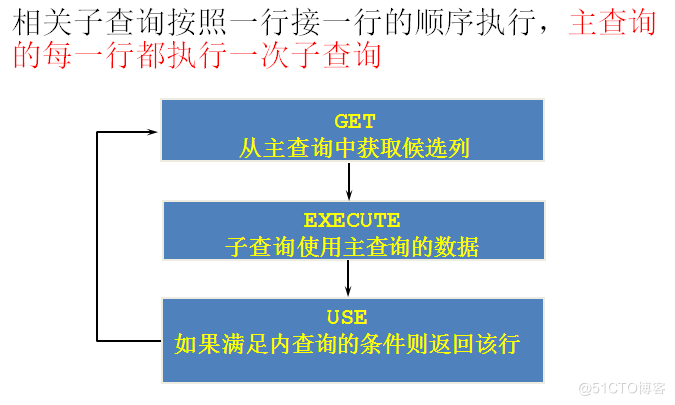 相关子查询按照一行接一行的顺序执行，主查询的每一行都执行一次子查询

GET
从主查询中获取候选列

EXECUTE
子查询使用主查询的数据

USE
如果满足内查询的条件则返回该行

@51CTO博客